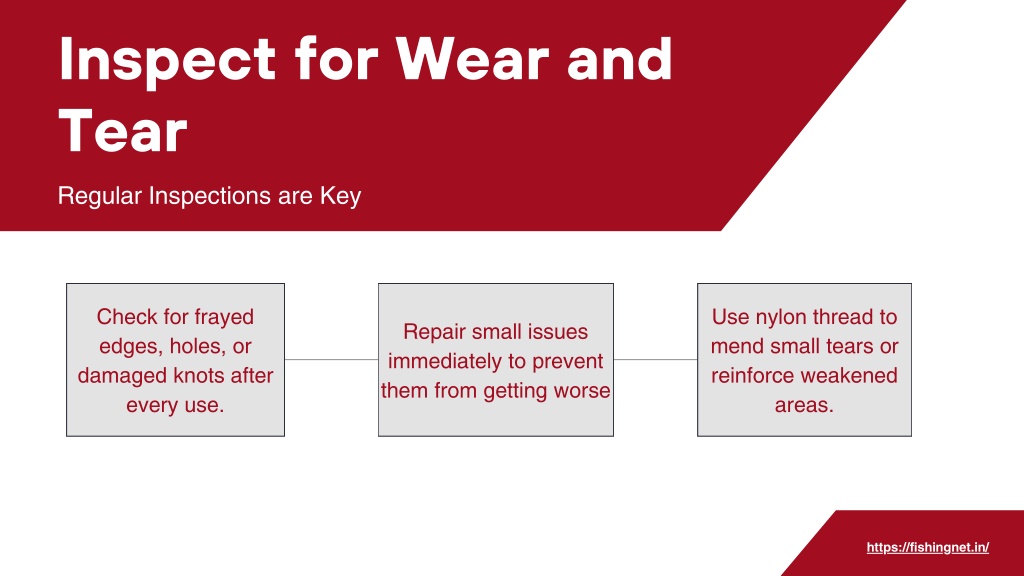 Inspect for Wear and Tear

Regular Inspections are Key

Check for frayed edges, holes, or damaged knots after every use.

Repair small issues immediately to prevent them from getting worse

Use nylon thread to mend small tears or reinforce weakened areas.

https://fishingnet.in/